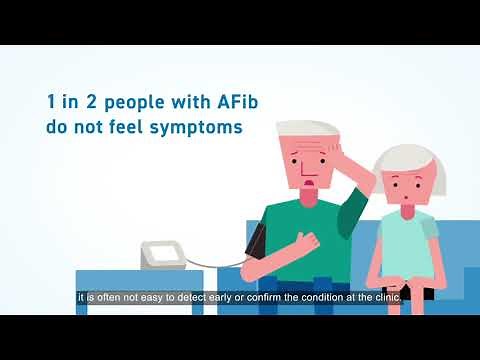 1 in 2 people with AFib do not feel symptoms

it is often not easy to detect early or confirm the condition at the clinic.